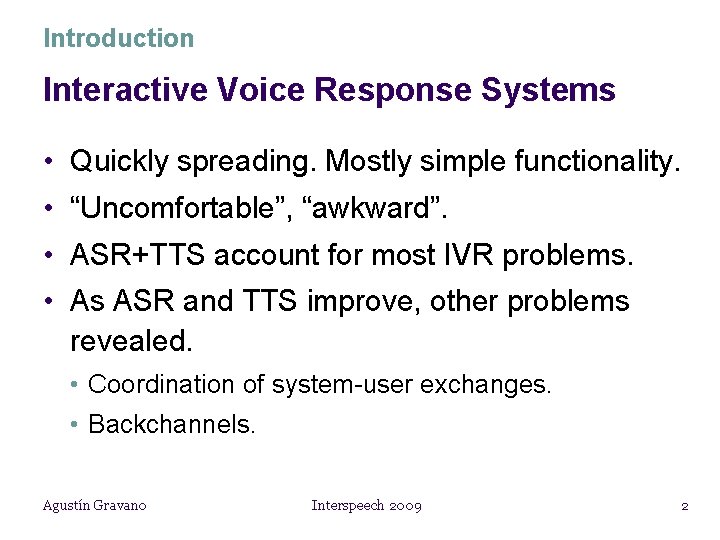 Introduction

Interactive Voice Response Systems

• Quickly spreading. Mostly simple functionality.
• “Uncomfortable”, “awkward”.
• ASR+TTS account for most IVR problems.
• As ASR and TTS improve, other problems revealed.
  • Coordination of system-user exchanges.
  • Backchannels.

Agustín Gravano Interspeech 2009 2